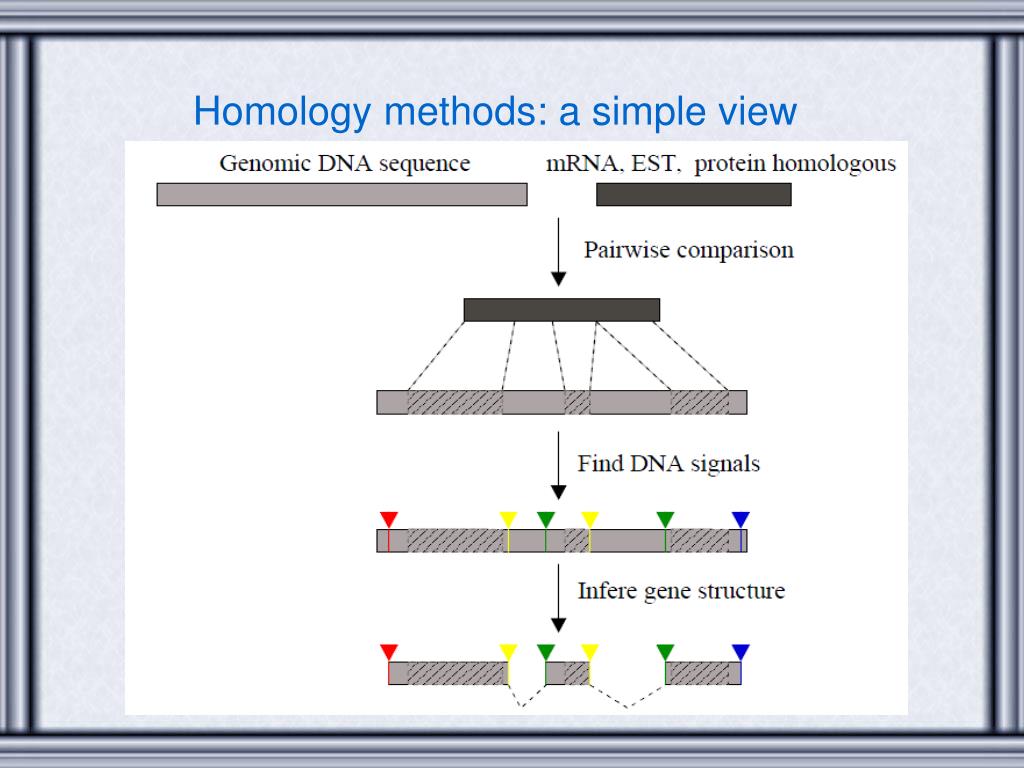 Homology methods: a simple view

Genomic DNA sequence

mRNA, EST, protein homologous

Pairwise comparison

Find DNA signals

Infere gene structure